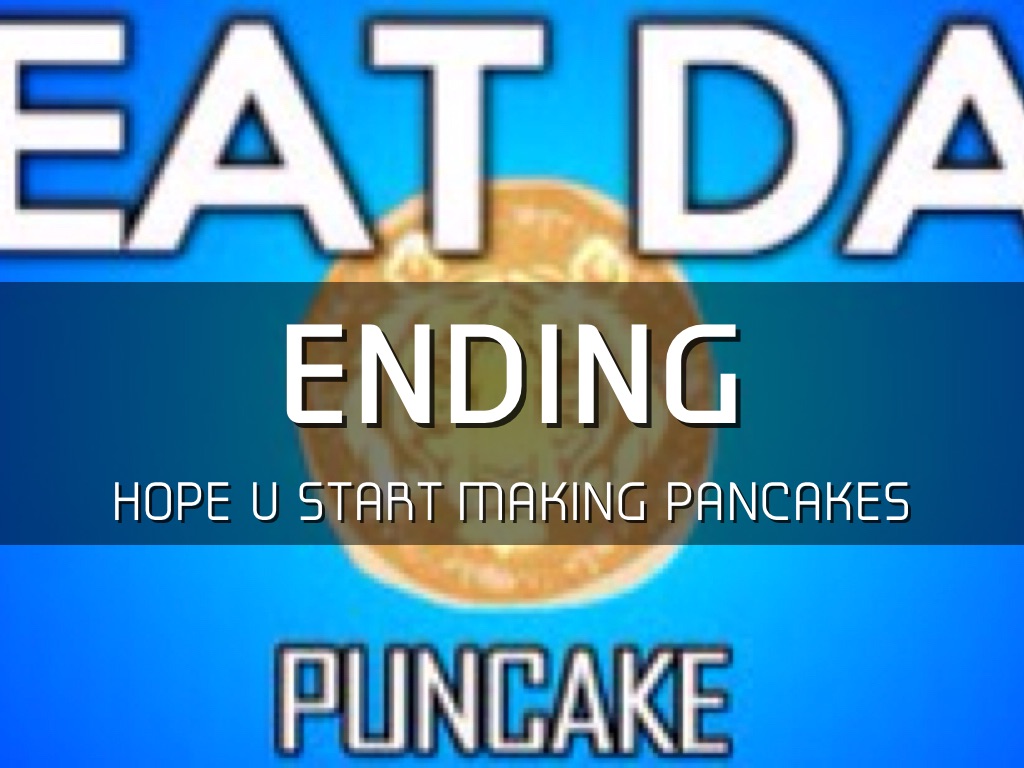 EAT DA

ENDING

HOPE U START MAKING PANCAKES

PUNCAKE